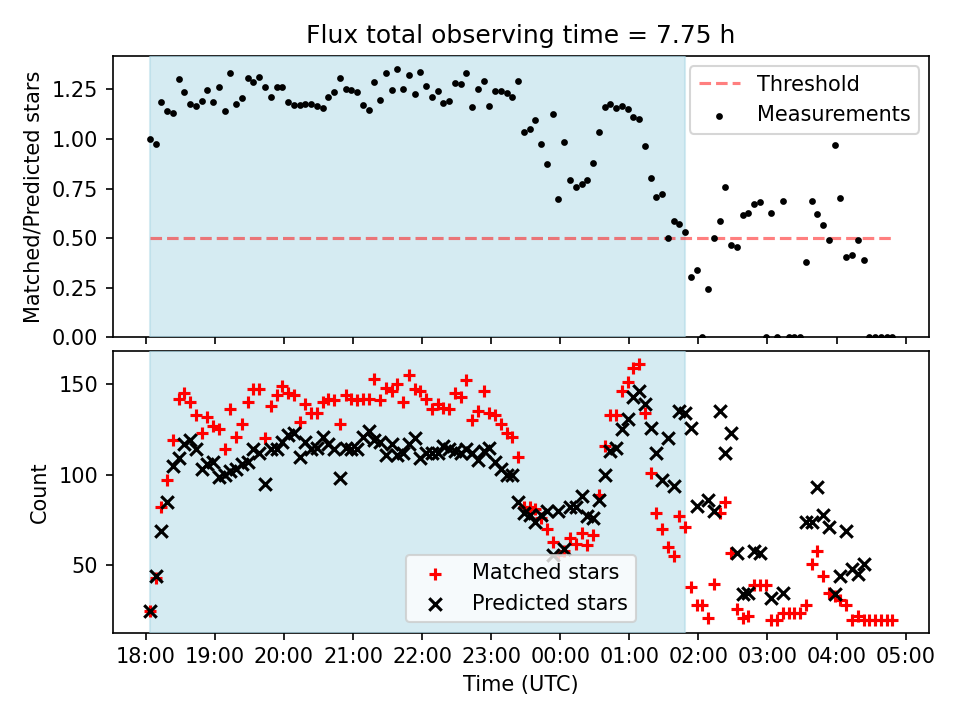 Flux total observing time = 7.75 h

Matched/Predicted stars

1.25
1.00
0.75
0.50
0.25
0.00

Threshold
Measurements

Count

150
100
50

Matched stars
Predicted stars

18:00 19:00 20:00 21:00 22:00 23:00 00:00 01:00 02:00 03:00 04:00 05:00

Time (UTC)